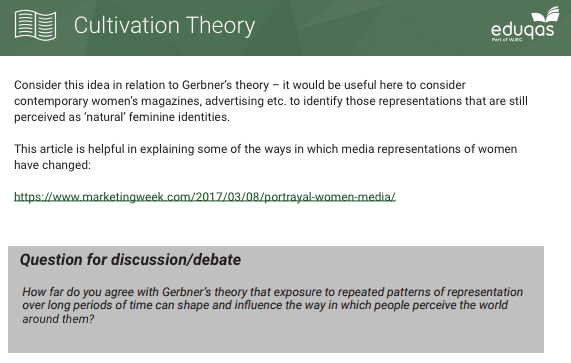 Cultivation Theory

eduqas
Part of WJEC

Consider this idea in relation to Gerbner's theory – it would be useful here to consider contemporary women's magazines, advertising etc. to identify those representations that are still perceived as 'natural' feminine identities.

This article is helpful in explaining some of the ways in which media representations of women have changed:

https://www.marketingweek.com/2017/03/08/portrayal-women-media/

Question for discussion/debate

How far do you agree with Gerbner's theory that exposure to repeated patterns of representation over long periods of time can shape and influence the way in which people perceive the world around them?